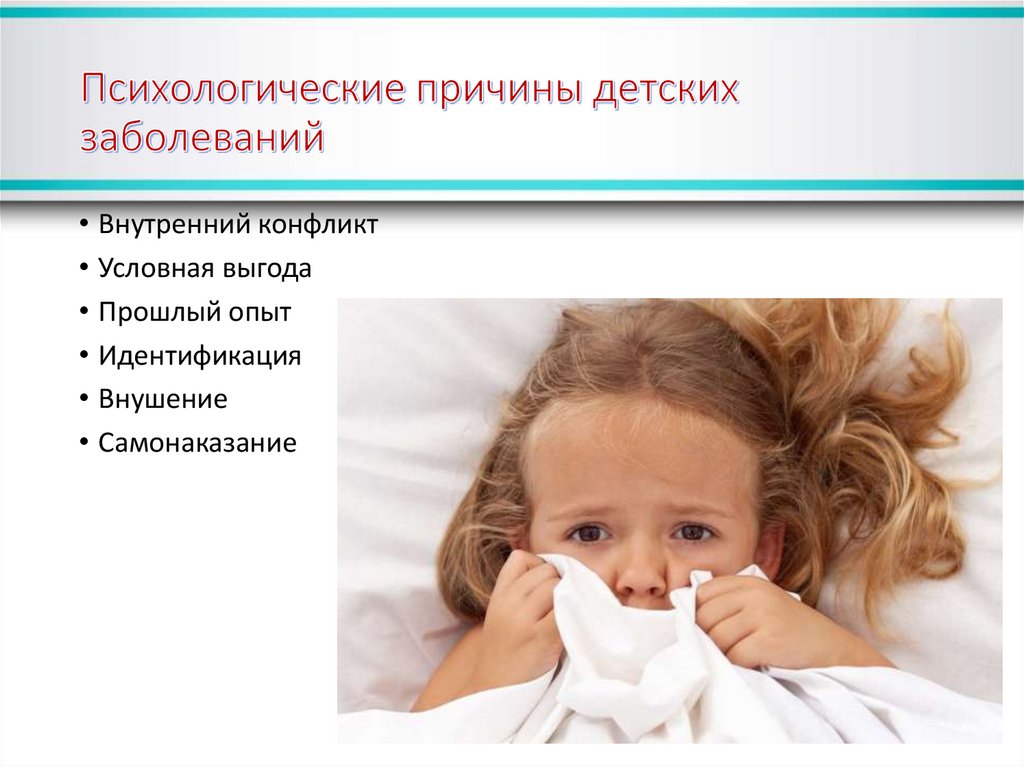 Психологические причины детских заболеваний

• Внутренний конфликт
• Условная выгода
• Прошлый опыт
• Идентификация
• Внушение
• Самонаказание